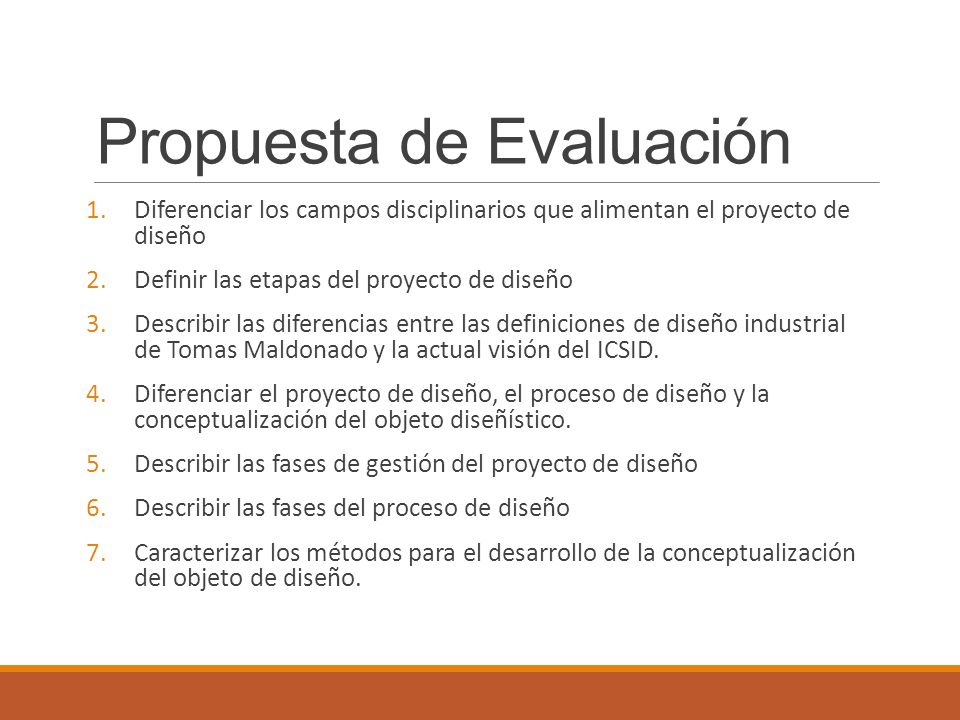 Propuesta de Evaluación

1. Diferenciar los campos disciplinarios que alimentan el proyecto de diseño
2. Definir las etapas del proyecto de diseño
3. Describir las diferencias entre las definiciones de diseño industrial de Tomas Maldonado y la actual visión del ICSID.
4. Diferenciar el proyecto de diseño, el proceso de diseño y la conceptualización del objeto diseñístico.
5. Describir las fases de gestión del proyecto de diseño
6. Describir las fases del proceso de diseño
7. Caracterizar los métodos para el desarrollo de la conceptualización del objeto de diseño.